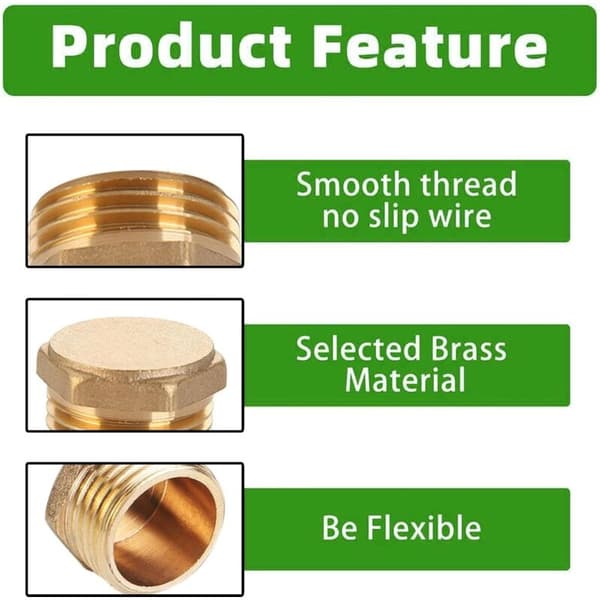 Product Feature

Smooth thread no slip wire

Selected Brass Material

Be Flexible